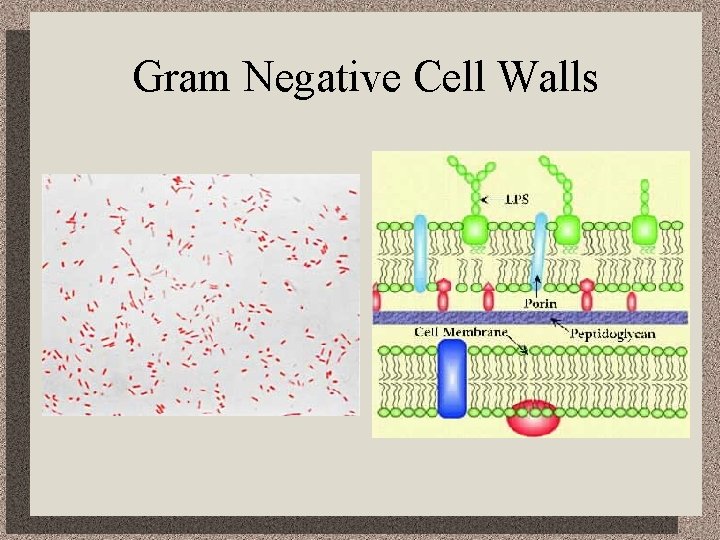 Gram Negative Cell Walls

LPS

Porin

Cell Membrane

Peptidoglycan